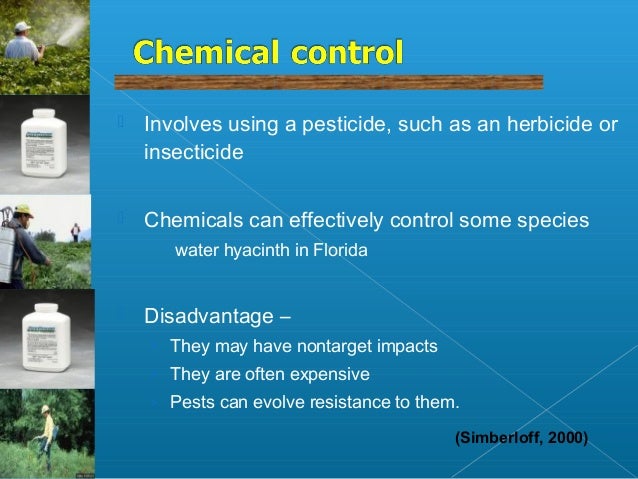 Chemical control

Involves using a pesticide, such as an herbicide or insecticide

Chemicals can effectively control some species
water hyacinth in Florida

Disadvantage –
They may have nontarget impacts
They are often expensive
Pests can evolve resistance to them.

(Simberloff, 2000)